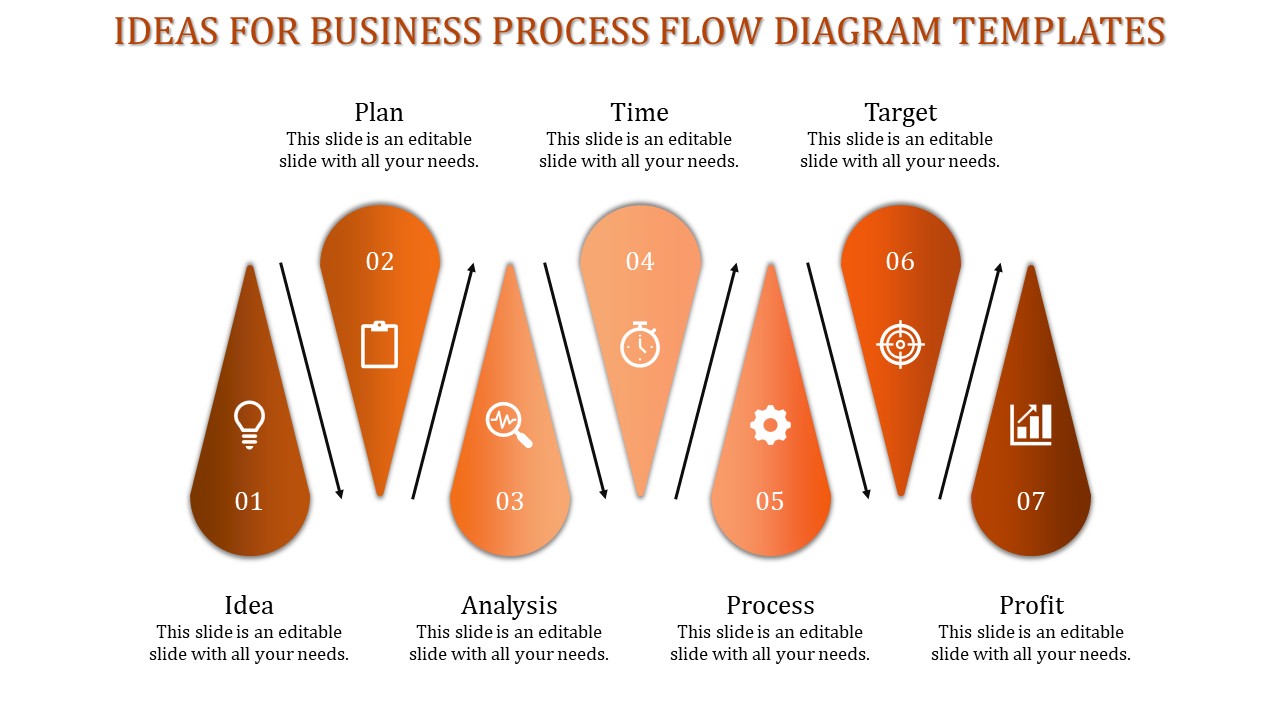 IDEAS FOR BUSINESS PROCESS FLOW DIAGRAM TEMPLATES

Plan
This slide is an editable slide with all your needs.

Time
This slide is an editable slide with all your needs.

Target
This slide is an editable slide with all your needs.

02

04

06

01

03

05

07

Idea
This slide is an editable slide with all your needs.

Analysis
This slide is an editable slide with all your needs.

Process
This slide is an editable slide with all your needs.

Profit
This slide is an editable slide with all your needs.